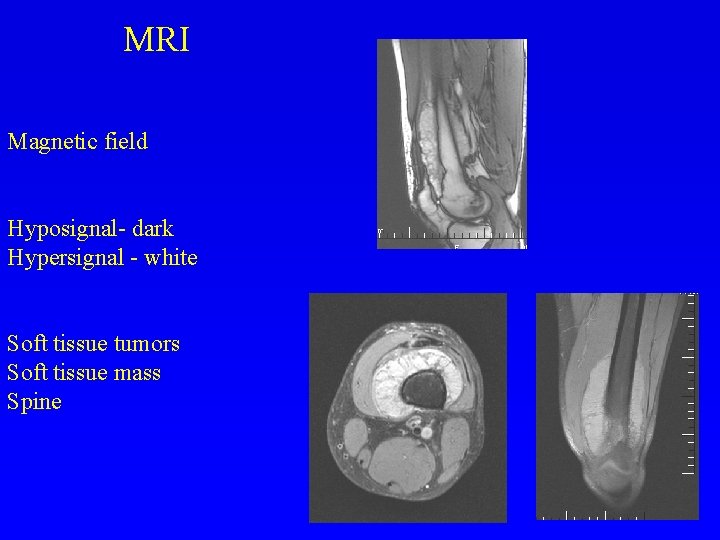 MRI

Magnetic field

Hyposignal- dark
Hypersignal - white

Soft tissue tumors
Soft tissue mass
Spine